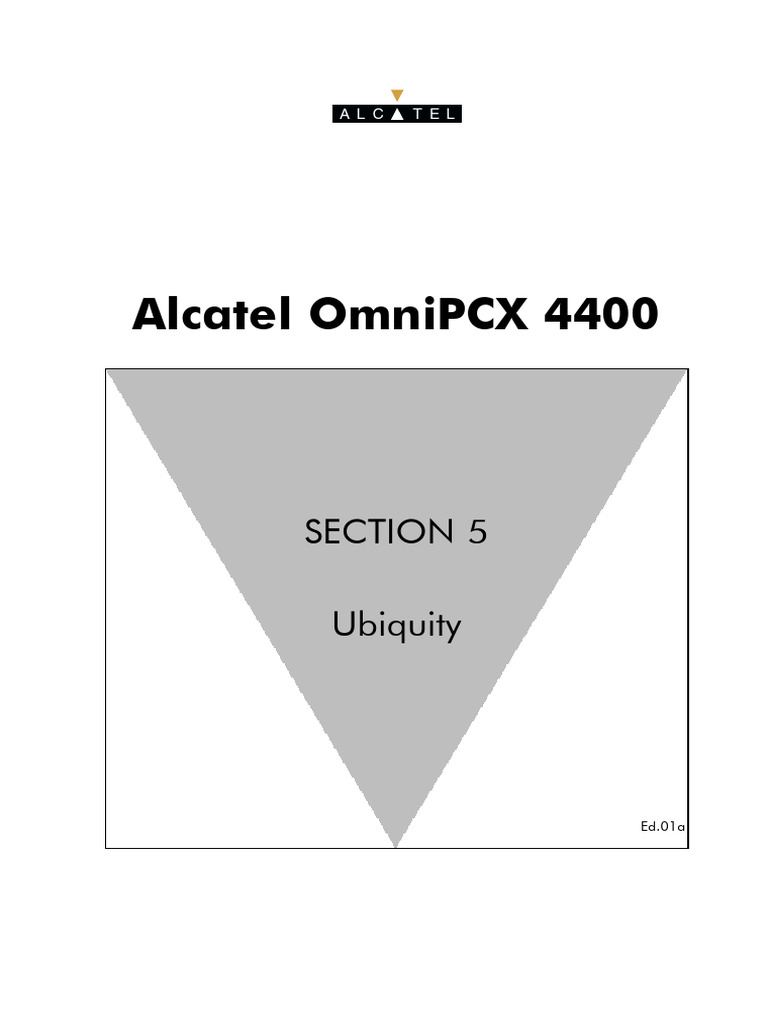 ALCATEL

Alcatel OmniPCX 4400

SECTION 5

Ubiquity

Ed.01a